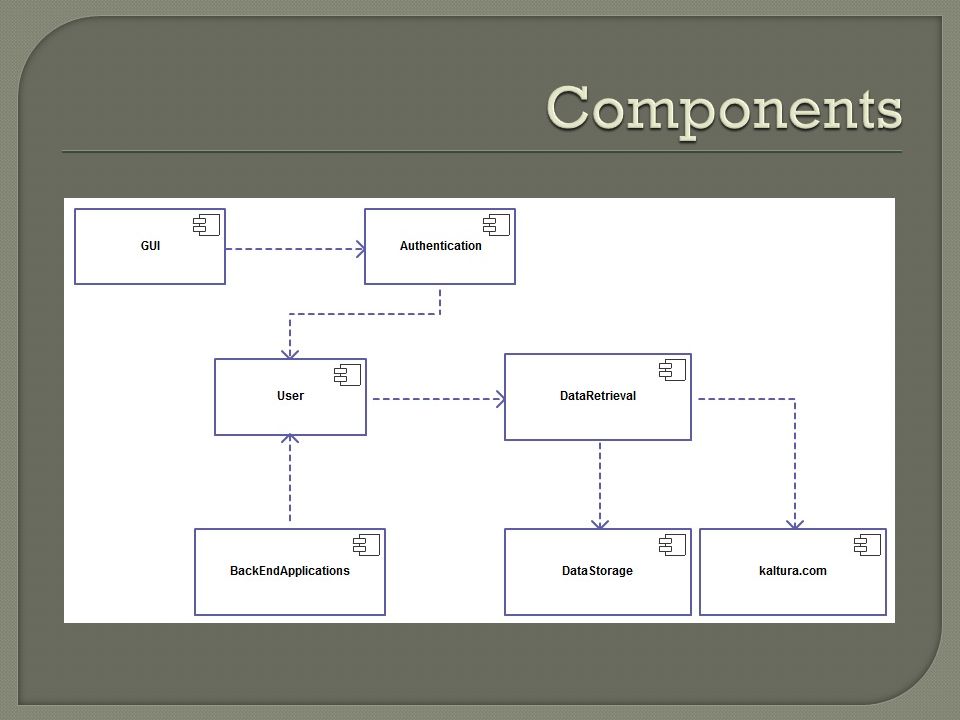 Components

GUI

Authentication

User

DataRetrieval

BackEndApplications

DataStorage

kaltura.com